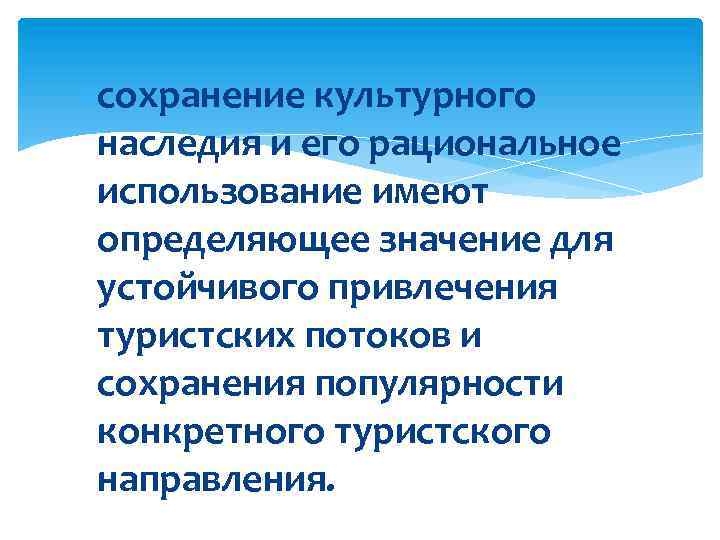 сохранение культурного наследия и его рациональное использование имеют определяющее значение для устойчивого привлечения туристских потоков и сохранения популярности конкретного туристского направления.